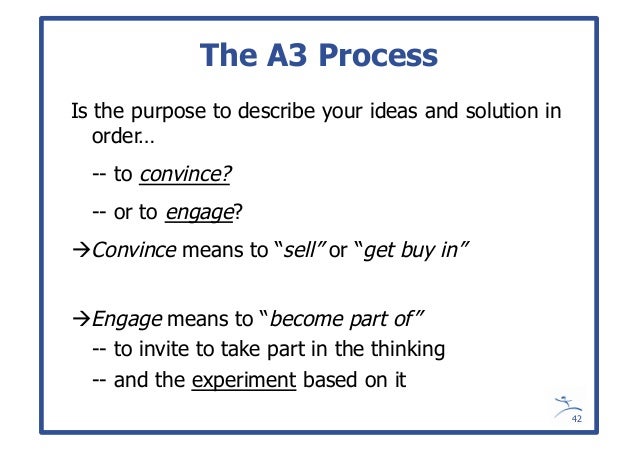 The A3 Process

Is the purpose to describe your ideas and solution in order…

-- to convince?

-- or to engage?

→Convince means to "sell" or "get buy in"

→Engage means to "become part of"

-- to invite to take part in the thinking

-- and the experiment based on it

42